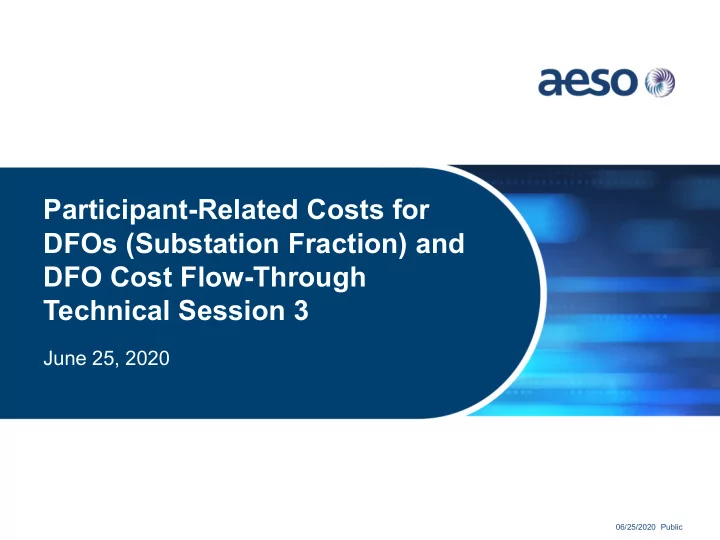 aeso

Participant-Related Costs for DFOs (Substation Fraction) and DFO Cost Flow-Through Technical Session 3

June 25, 2020

06/25/2020 Public